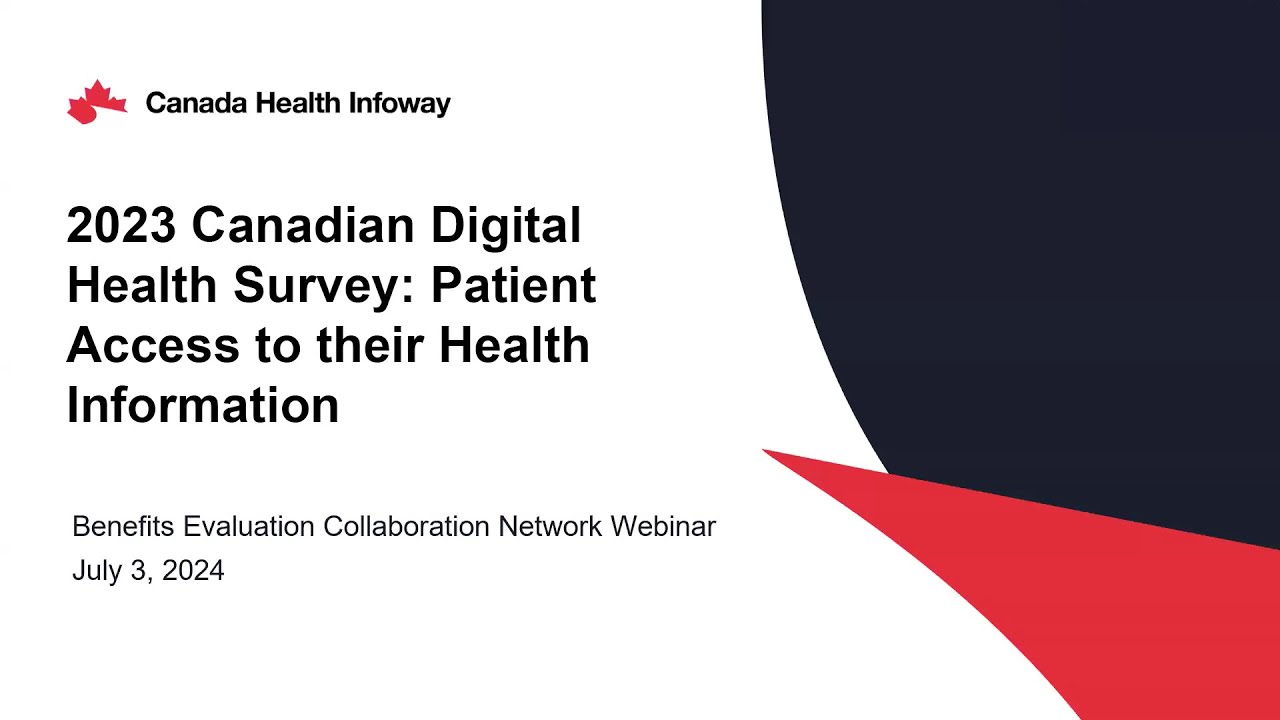 Canada Health Infoway

2023 Canadian Digital Health Survey: Patient Access to their Health Information

Benefits Evaluation Collaboration Network Webinar
July 3, 2024